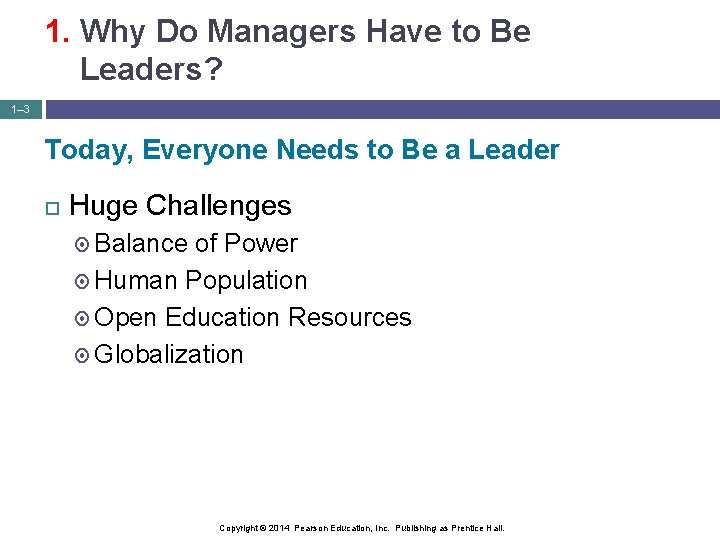 1. Why Do Managers Have to Be Leaders?

1–3

Today, Everyone Needs to Be a Leader

Huge Challenges
Balance of Power
Human Population
Open Education Resources
Globalization

Copyright © 2014 Pearson Education, Inc. Publishing as Prentice Hall.